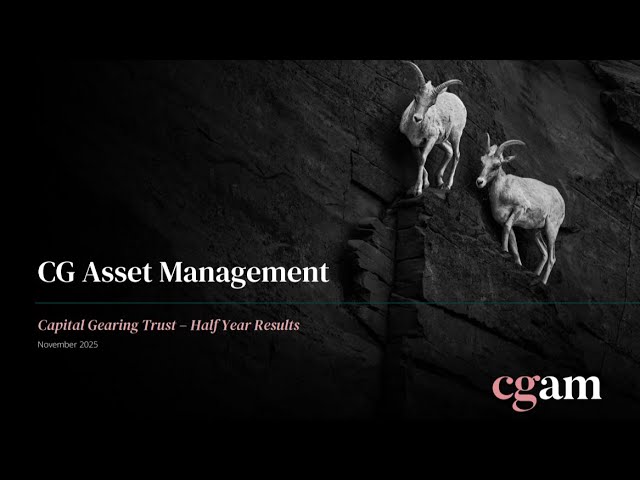 CG Asset Management

Capital Gearing Trust – Half Year Results

November 2025

cgam